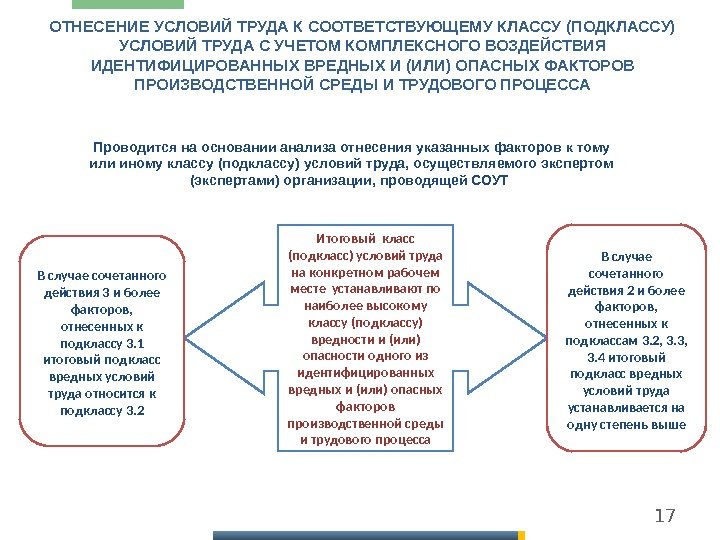 ОТНЕСЕНИЕ УСЛОВИЙ ТРУДА К СООТВЕТСТВУЮЩЕМУ КЛАССУ (ПОДКЛАССУ) УСЛОВИЙ ТРУДА С УЧЕТОМ КОМПЛЕКСНОГО ВОЗДЕЙСТВИЯ ИДЕНТИФИЦИРОВАННЫХ ВРЕДНЫХ И (ИЛИ) ОПАСНЫХ ФАКТОРОВ ПРОИЗВОДСТВЕННОЙ СРЕДЫ И ТРУДОВОГО ПРОЦЕССА

Проводится на основании анализа отнесения указанных факторов к тому или иному классу (подклассу) условий труда, осуществляемого экспертом (экспертами) организации, проводящей СОУТ

В случае сочетанного действия 3 и более факторов, отнесенных к подклассу 3.1 итоговый подкласс вредных условий труда относится к подклассу 3.2

Итоговый класс (подкласс) условий труда на конкретном рабочем месте устанавливают по наиболее высокому классу (подклассу) вредности и (или) опасности одного из идентифицированных вредных и (или) опасных факторов производственной среды и трудового процесса

В случае сочетанного действия 2 и более факторов, отнесенных к подклассам 3.2, 3.3, 3.4 итоговый подкласс вредных условий труда устанавливается на одну степень выше

17